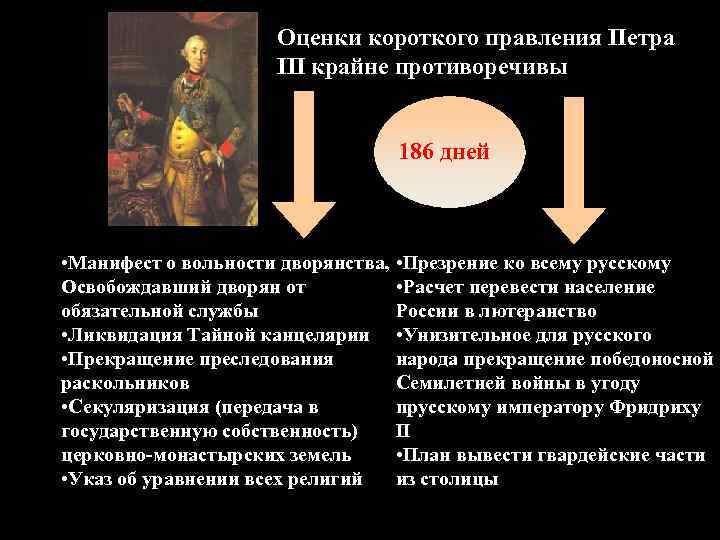 Оценки короткого правления Петра III крайне противоречивы

186 дней

•Манифест о вольности дворянства, Освобождавший дворян от обязательной службы
•Ликвидация Тайной канцелярии
•Прекращение преследования раскольников
•Секуляризация (передача в государственную собственность) церковно-монастырских земель
•Указ об уравнении всех религий

•Презрение ко всему русскому
•Расчет перевести население России в лютеранство
•Унизительное для русского народа прекращение победоносной Семилетней войны в угоду прусскому императору Фридриху II
•План вывести гвардейские части из столицы